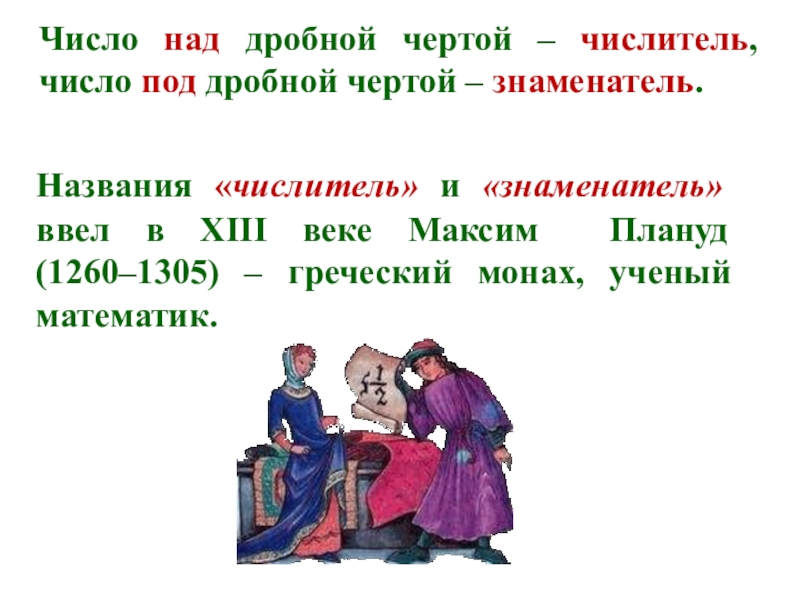 Число над дробной чертой – числитель, число под дробной чертой – знаменатель.

Названия «числитель» и «знаменатель» ввел в XIII веке Максим Плануд (1260–1305) – греческий монах, ученый математик.

$5\frac{1}{2}$